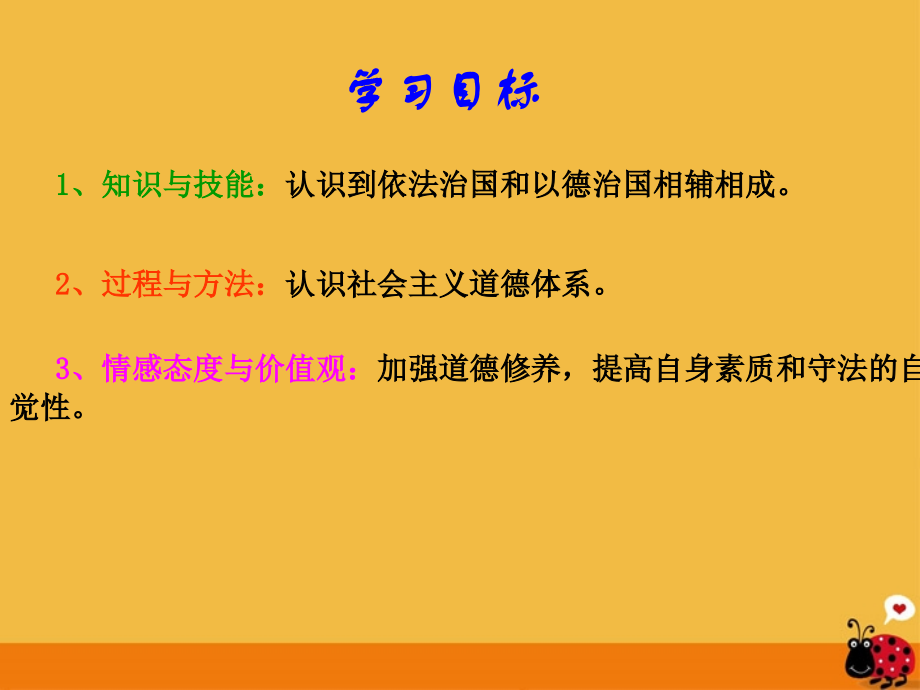 学习目标

1、知识与技能：认识到依法治国和以德治国相辅相成。

2、过程与方法：认识社会主义道德体系。

3、情感态度与价值观：加强道德修养，提高自身素质和守法的自觉性。